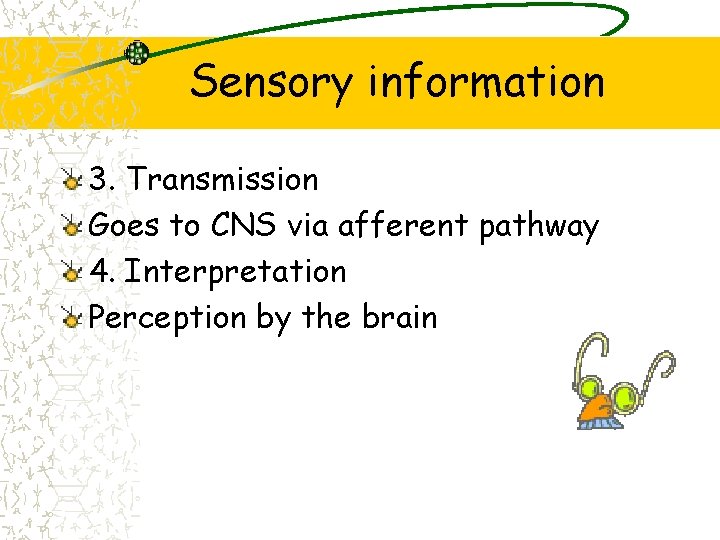 Sensory information

3. Transmission
Goes to CNS via afferent pathway
4. Interpretation
Perception by the brain